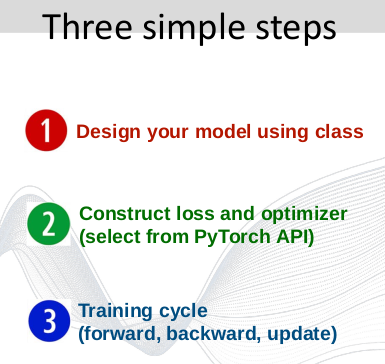 Three simple steps

1 Design your model using class

2 Construct loss and optimizer
(select from PyTorch API)

3 Training cycle
(forward, backward, update)